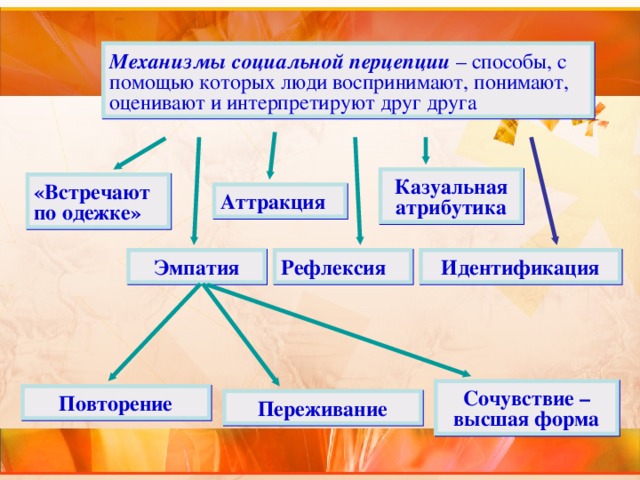 Механизмы социальной перцепции – способы, с помощью которых люди воспринимают, понимают, оценивают и интерпретируют друг друга

«Встречают по одежке»

Аттракция

Казуальная атрибутика

Эмпатия

Рефлексия

Идентификация

Повторение

Переживание

Сочувствие – высшая форма